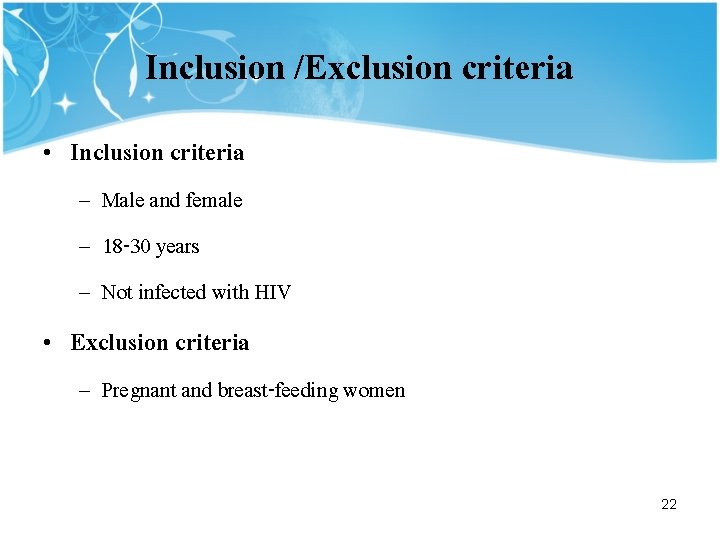 Inclusion /Exclusion criteria

• Inclusion criteria

– Male and female

– 18-30 years

– Not infected with HIV

• Exclusion criteria

– Pregnant and breast-feeding women

22